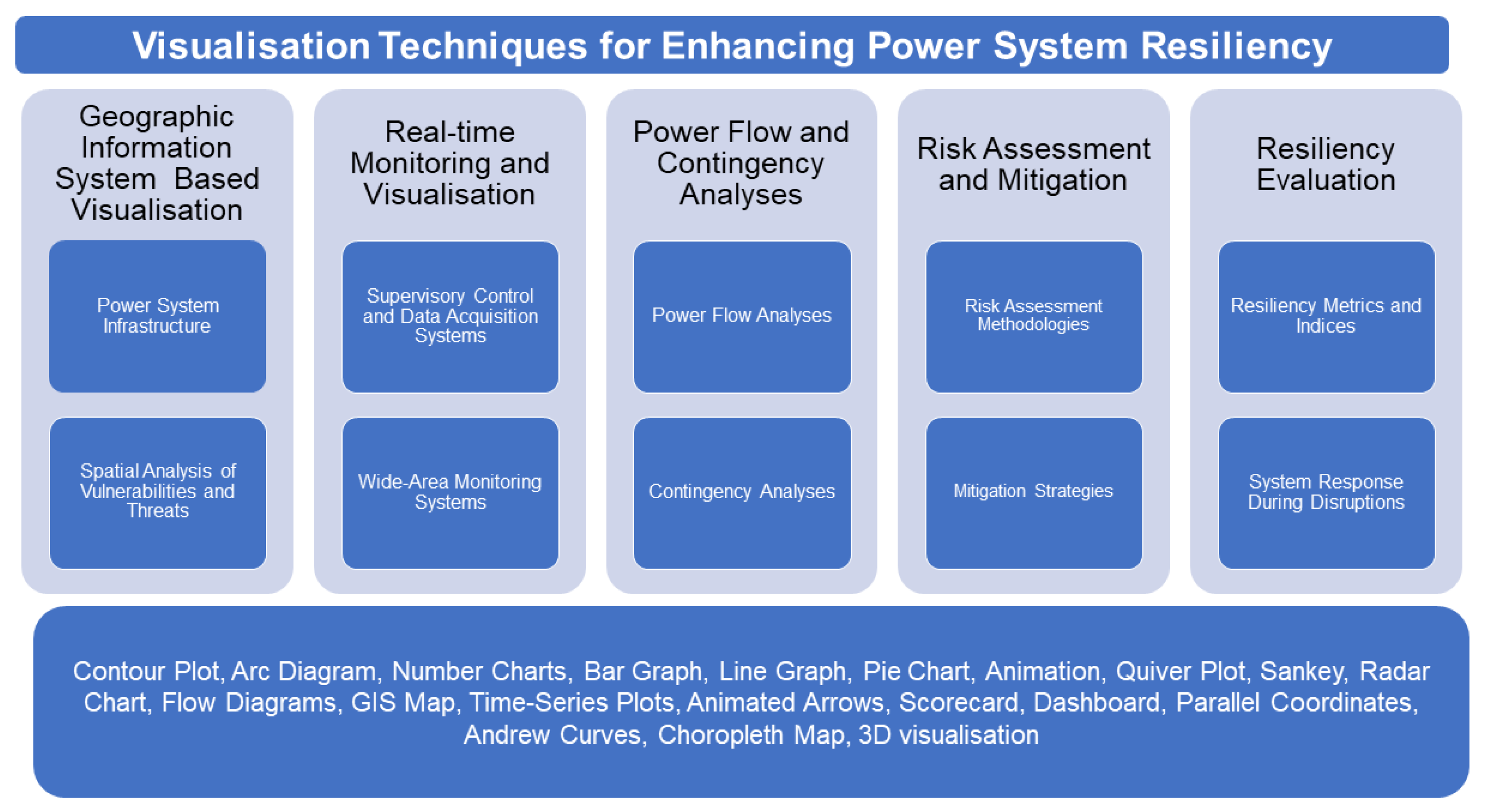 Visualisation Techniques for Enhancing Power System Resiliency

Geographic Information System Based Visualisation

Power System Infrastructure

Spatial Analysis of Vulnerabilities and Threats

Real-time Monitoring and Visualisation

Supervisory Control and Data Acquisition Systems

Wide-Area Monitoring Systems

Power Flow and Contingency Analyses

Power Flow Analyses

Contingency Analyses

Risk Assessment and Mitigation

Risk Assessment Methodologies

Mitigation Strategies

Resiliency Evaluation

Resiliency Metrics and Indices

System Response During Disruptions

Contour Plot, Arc Diagram, Number Charts, Bar Graph, Line Graph, Pie Chart, Animation, Quiver Plot, Sankey, Radar Chart, Flow Diagrams, GIS Map, Time-Series Plots, Animated Arrows, Scorecard, Dashboard, Parallel Coordinates, Andrew Curves, Choropleth Map, 3D visualisation